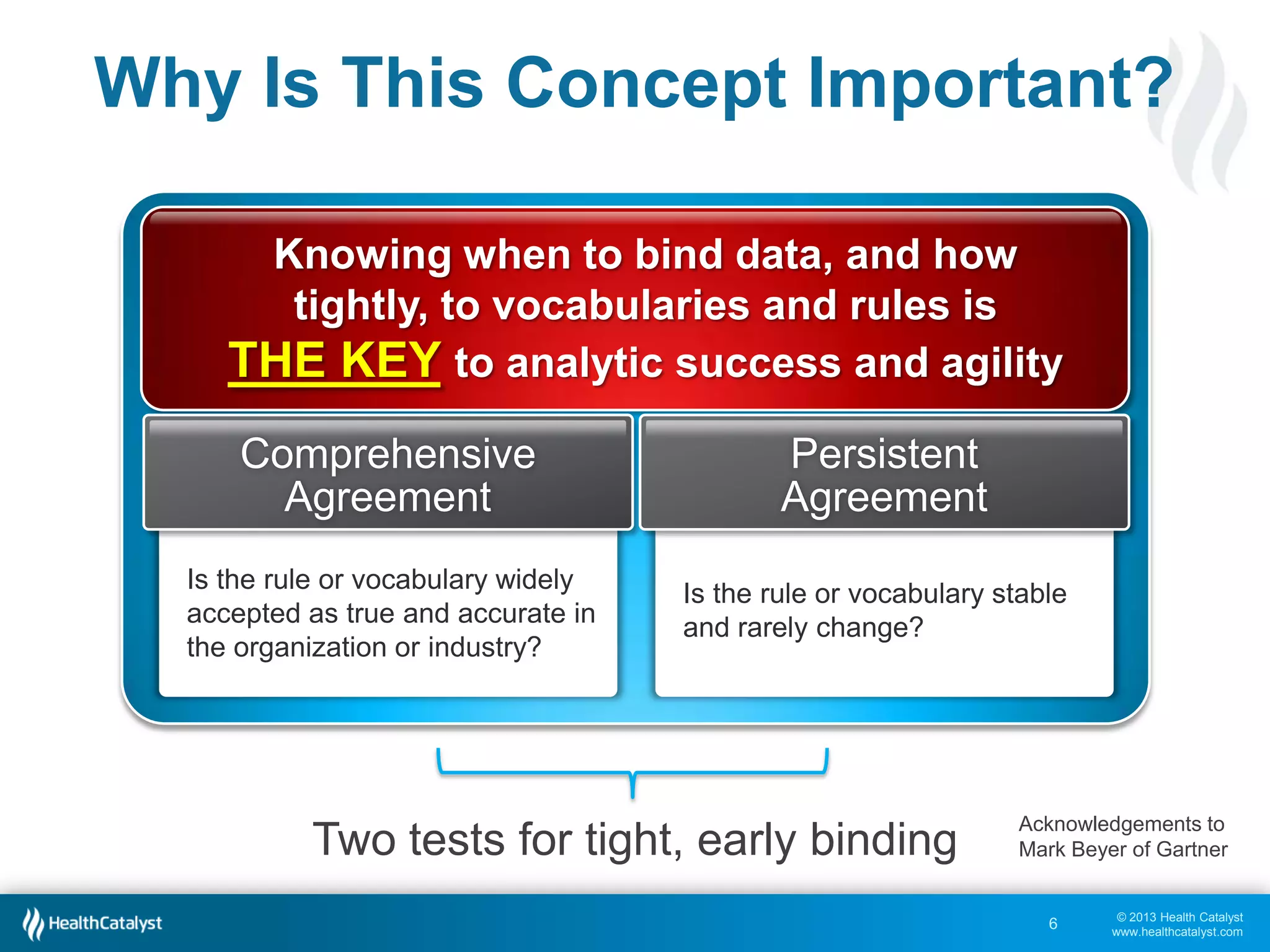 Why Is This Concept Important?

Knowing when to bind data, and how tightly, to vocabularies and rules is THE KEY to analytic success and agility

Comprehensive Agreement

Is the rule or vocabulary widely accepted as true and accurate in the organization or industry?

Persistent Agreement

Is the rule or vocabulary stable and rarely change?

Two tests for tight, early binding

Acknowledgements to Mark Beyer of Gartner

HealthCatalyst

6

© 2013 Health Catalyst
www.healthcatalyst.com